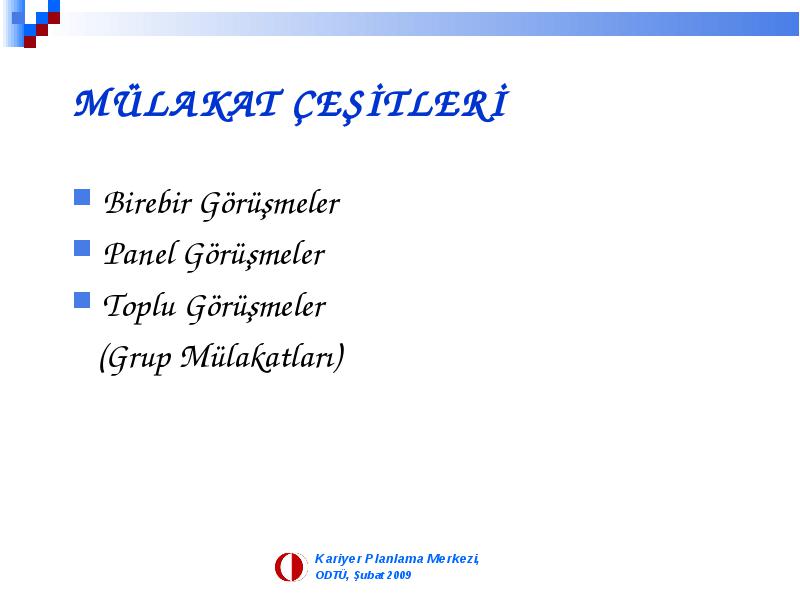 MÜLAKAT ÇEŞİTLERİ

Birebir Görüşmeler

Panel Görüşmeler

Toplu Görüşmeler
(Grup Mülakatları)

Kariyer Planlama Merkezi,
ODTÜ, Şubat 2009